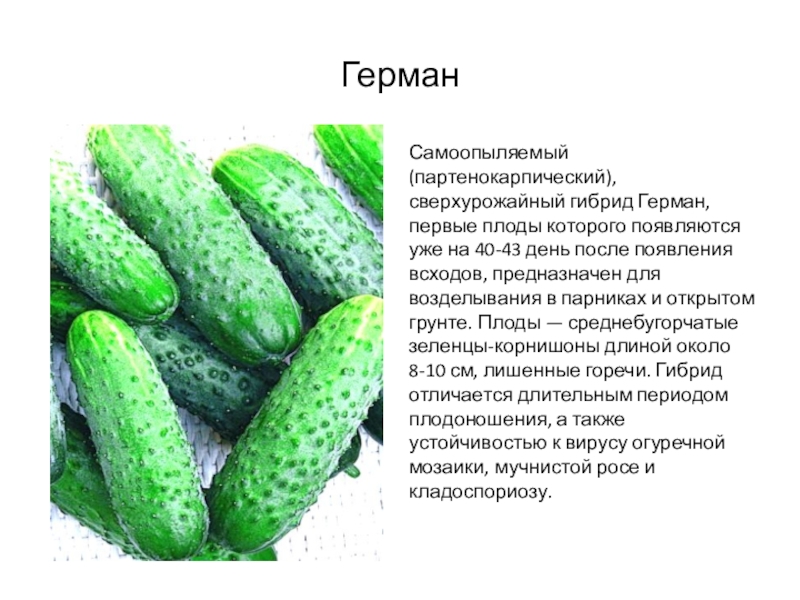 Герман

Самоопыляемый (партенокарпический), сверхурожайный гибрид Герман, первые плоды которого появляются уже на 40-43 день после появления всходов, предназначен для возделывания в парниках и открытом грунте. Плоды — среднебугорчатые зеленцы-корнишоны длиной около 8-10 см, лишенные горечи. Гибрид отличается длительным периодом плодоношения, а также устойчивостью к вирусу огуречной мозаики, мучнистой росе и кладоспориозу.